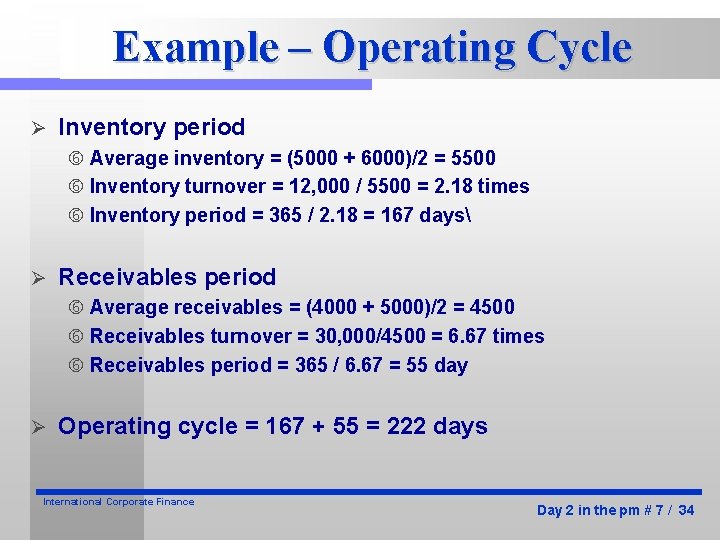 Example – Operating Cycle

➢ Inventory period
⑥ Average inventory = (5000 + 6000)/2 = 5500
⑥ Inventory turnover = 12,000 / 5500 = 2.18 times
⑥ Inventory period = 365 / 2.18 = 167 days\

➢ Receivables period
⑥ Average receivables = (4000 + 5000)/2 = 4500
⑥ Receivables turnover = 30,000/4500 = 6.67 times
⑥ Receivables period = 365 / 6.67 = 55 day

➢ Operating cycle = 167 + 55 = 222 days

International Corporate Finance

Day 2 in the pm # 7 / 34